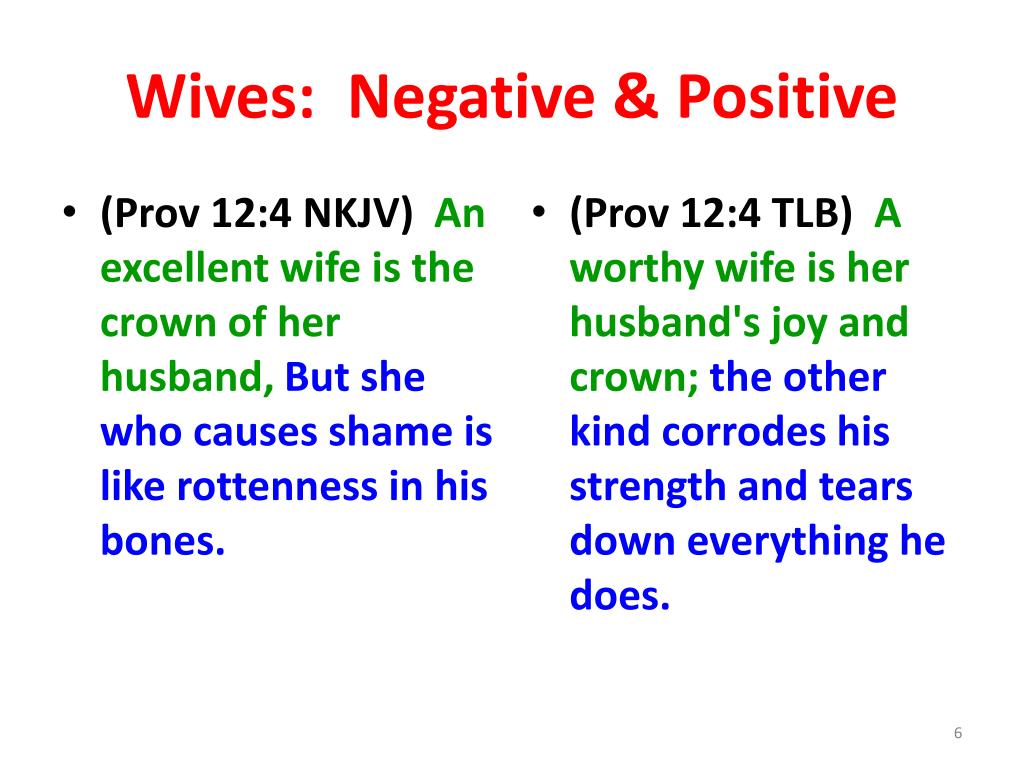 Wives: Negative & Positive

• (Prov 12:4 NKJV) An excellent wife is the crown of her husband, But she who causes shame is like rottenness in his bones.

• (Prov 12:4 TLB) A worthy wife is her husband's joy and crown; the other kind corrodes his strength and tears down everything he does.

6